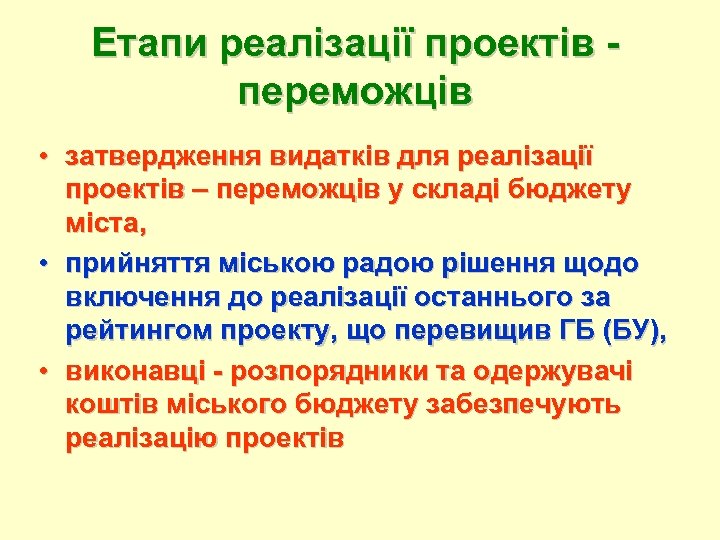 Етапи реалізації проектів - переможців

• затвердження видатків для реалізації проектів – переможців у складі бюджету міста,
• прийняття міською радою рішення щодо включення до реалізації останнього за рейтингом проекту, що перевищив ГБ (БУ),
• виконавці - розпорядники та одержувачі коштів міського бюджету забезпечують реалізацію проектів